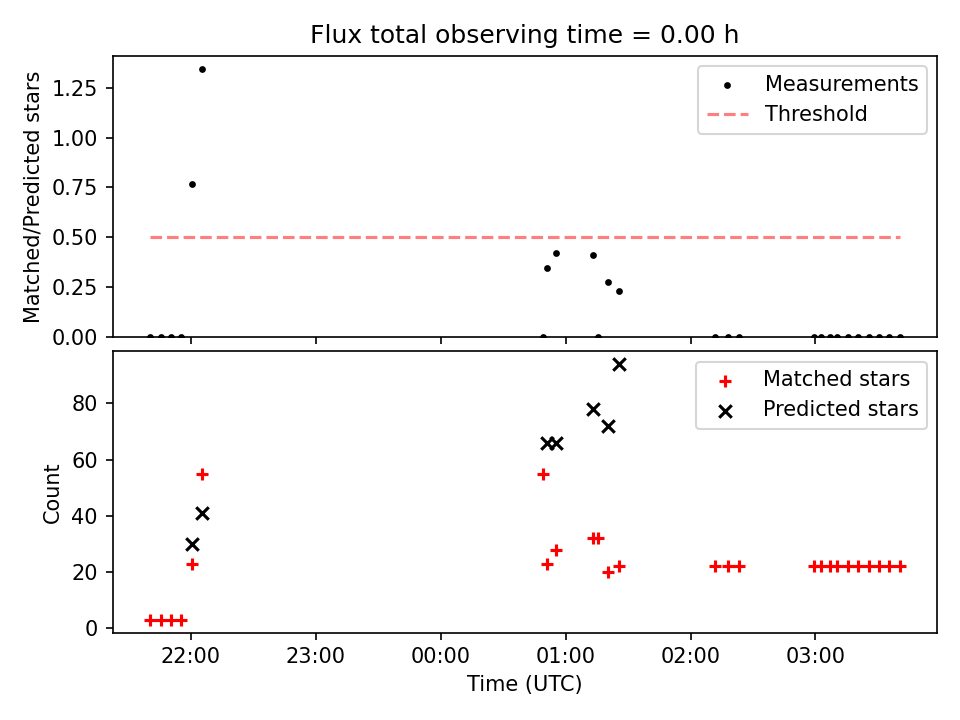 Flux total observing time = 0.00 h

Matched/Predicted stars

1.25
1.00
0.75
0.50
0.25
0.00

Measurements
Threshold

Count

80
60
40
20
0

Matched stars
Predicted stars

22:00
23:00
00:00
01:00
02:00
03:00

Time (UTC)